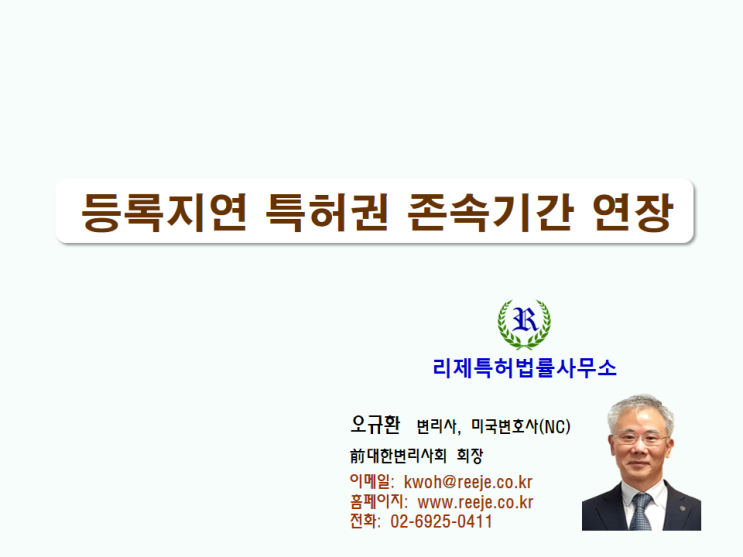 등록지연 특허권 존속기간 연장

R

리제특허법률사무소

오규환 변리사, 미국변호사(NC)

前대한변리사회 회장

이메일: kwoh@reeje.co.kr
홈페이지: www.reeje.co.kr
전화: 02-6925-0411